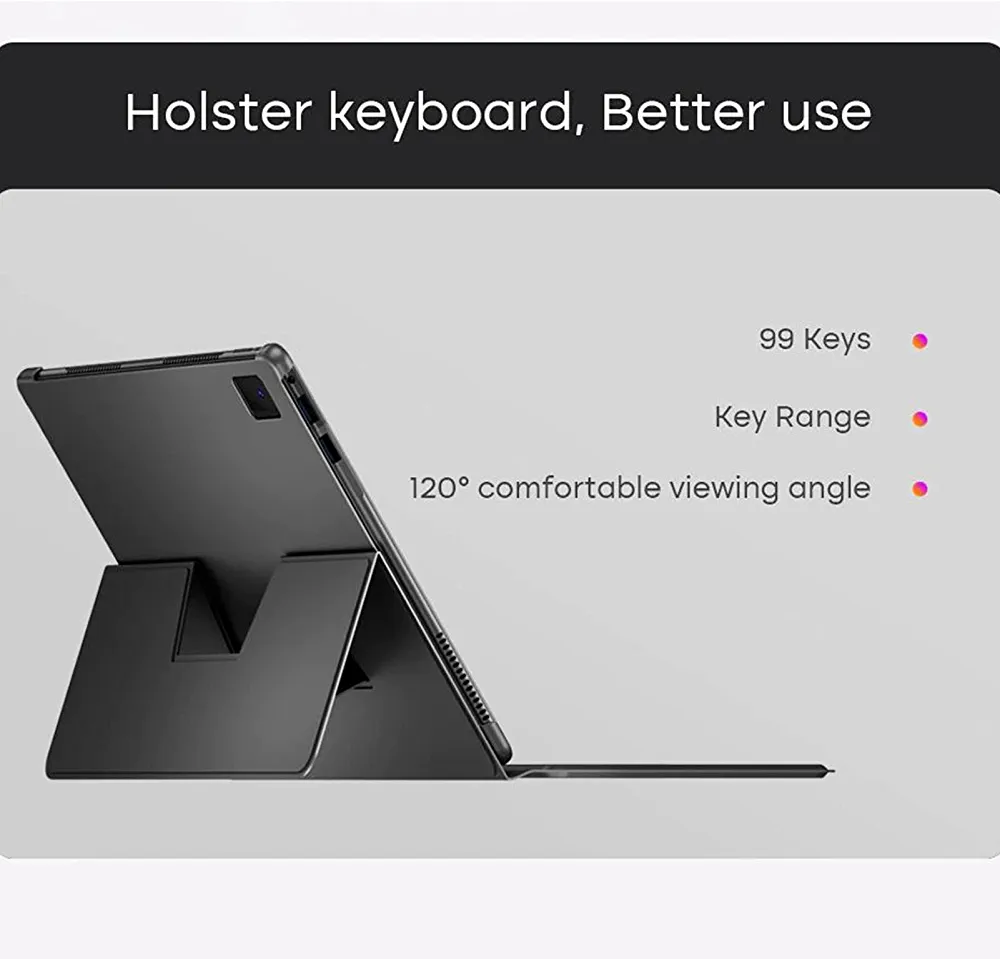 Holster keyboard, Better use

99 Keys

Key Range

120° comfortable viewing angle